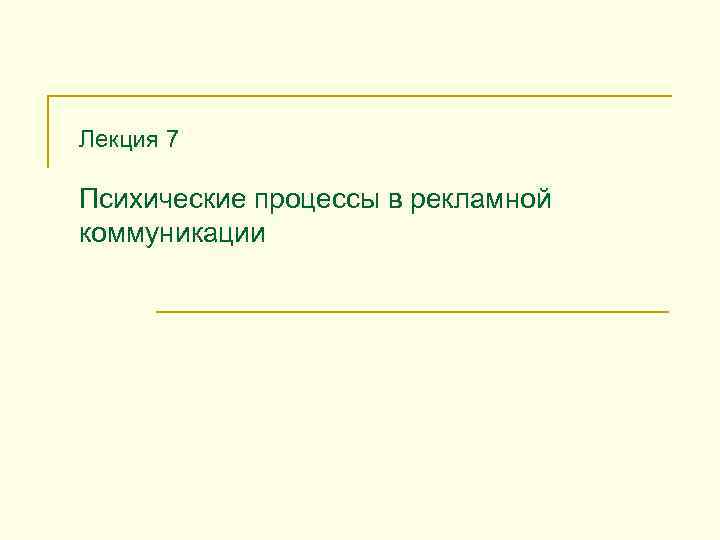 Лекция 7

Психические процессы в рекламной коммуникации